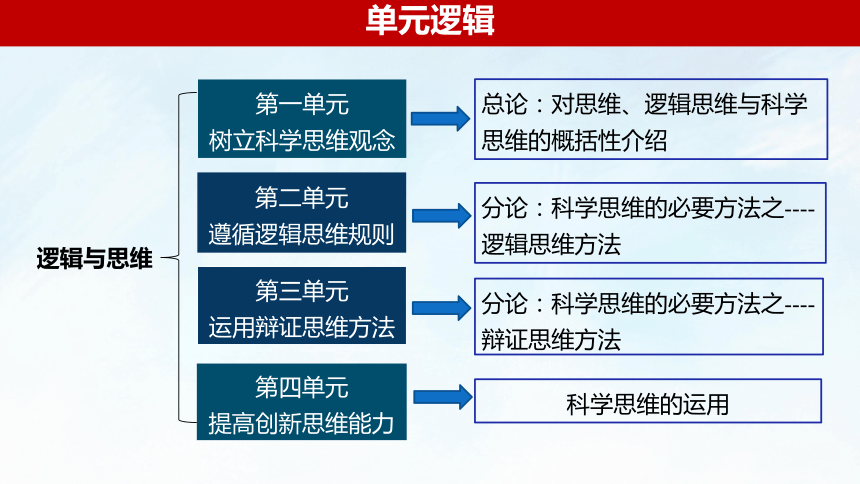 单元逻辑

逻辑与思维

第一单元
树立科学思维观念

总论：对思维、逻辑思维与科学思维的概括性介绍

第二单元
遵循逻辑思维规则

分论：科学思维的必要方法之----逻辑思维方法

第三单元
运用辩证思维方法

分论：科学思维的必要方法之----辩证思维方法

第四单元
提高创新思维能力

科学思维的运用